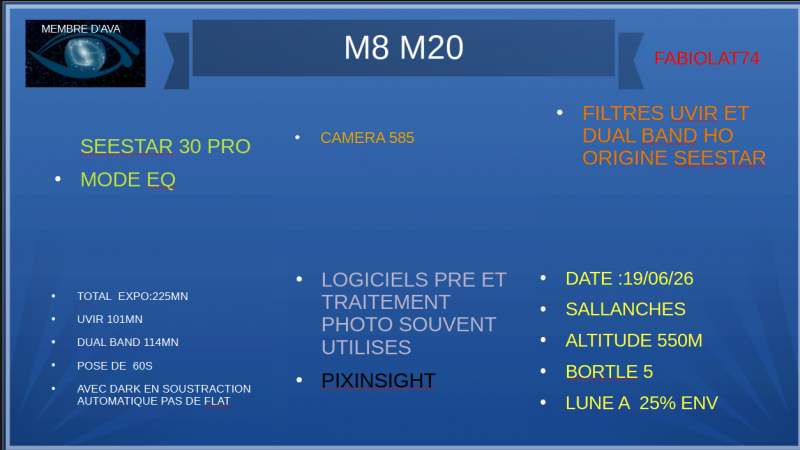 MEMBRE D'AVA

M8 M20

FABIOLAT74

SEESTAR 30 PRO

• MODE EQ

• CAMERA 585

• FILTRES UVIR ET DUAL BAND HO ORIGINE SEESTAR

• TOTAL EXPO:225MN
• UVIR 101MN
• DUAL BAND 114MN
• POSE DE 60S
• AVEC DARK EN SOUSTRACTION AUTOMATIQUE PAS DE FLAT

• LOGICIELS PRE ET TRAITEMENT PHOTO SOUVENT UTILISES
• PIXINSIGHT

• DATE :19/06/26
• SALLANCHES
• ALTITUDE 550M
• BORTLE 5
• LUNE A 25% ENV